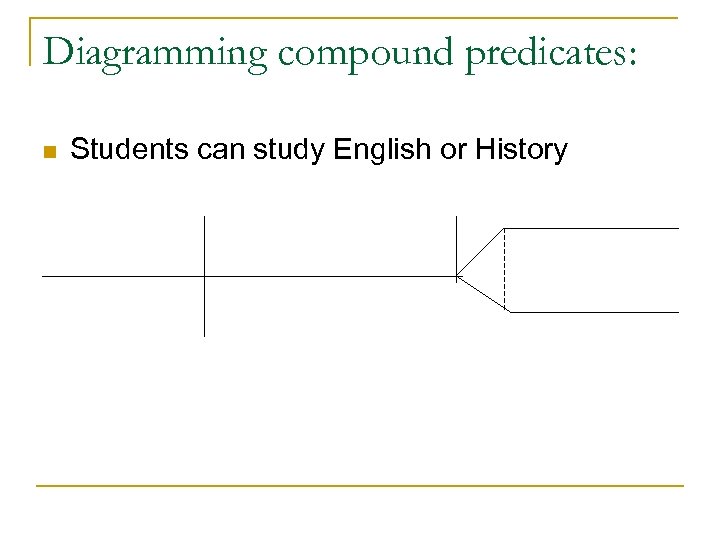 Diagramming compound predicates:

Students can study English or History